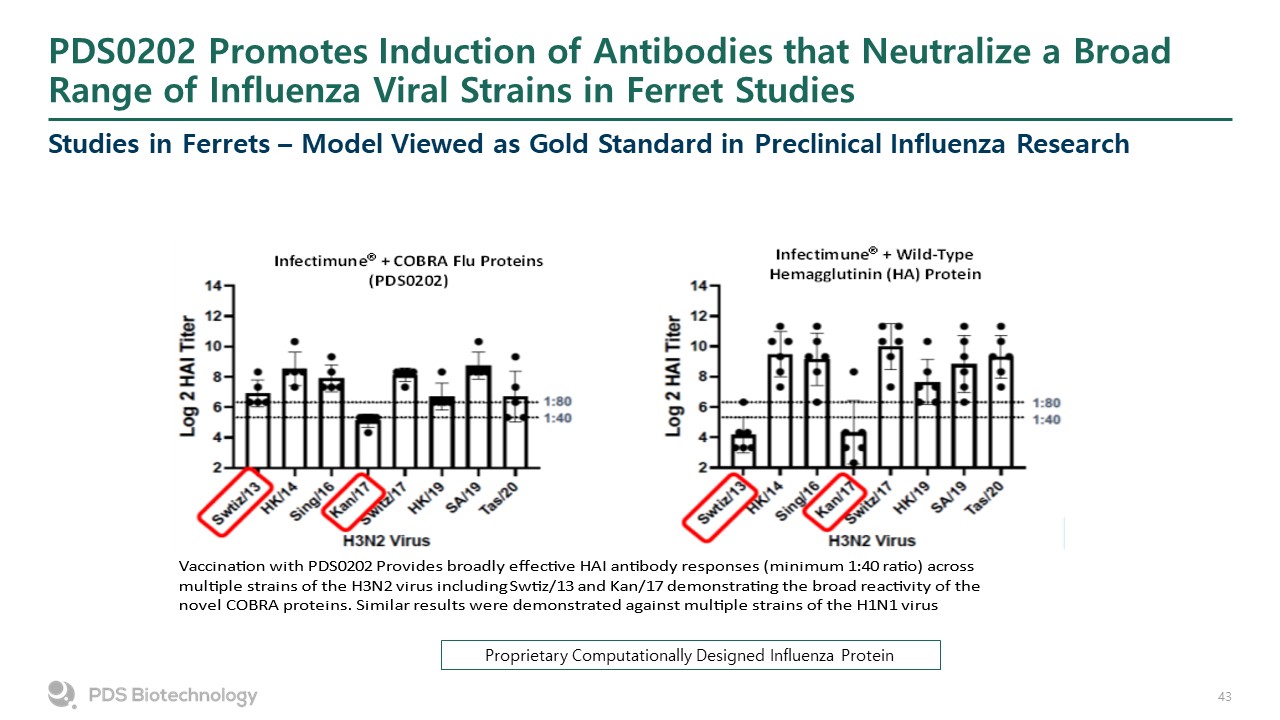 PDS0202 Promotes Induction of Antibodies that Neutralize a Broad Range of Influenza Viral Strains in Ferret Studies

Studies in Ferrets – Model Viewed as Gold Standard in Preclinical Influenza Research

Infectimune® + COBRA Flu Proteins (PDS0202)

Log 2 HAI Titer

14
12
10
8
6
4
2

1:80
1:40

Swtiz/13 HK/14 Sing/16 Kan/17 Switz/17 HK/19 SA/19 Tas/20

H3N2 Virus

Infectimune® + Wild-Type Hemagglutinin (HA) Protein

Log 2 HAI Titer

14
12
10
8
6
4
2

1:80
1:40

Swtiz/13 HK/14 Sing/16 Kan/17 Switz/17 HK/19 SA/19 Tas/20

H3N2 Virus

Vaccination with PDS0202 Provides broadly effective HAI antibody responses (minimum 1:40 ratio) across multiple strains of the H3N2 virus including Swtiz/13 and Kan/17 demonstrating the broad reactivity of the novel COBRA proteins. Similar results were demonstrated against multiple strains of the H1N1 virus

Proprietary Computationally Designed Influenza Protein

PDS Biotechnology

43